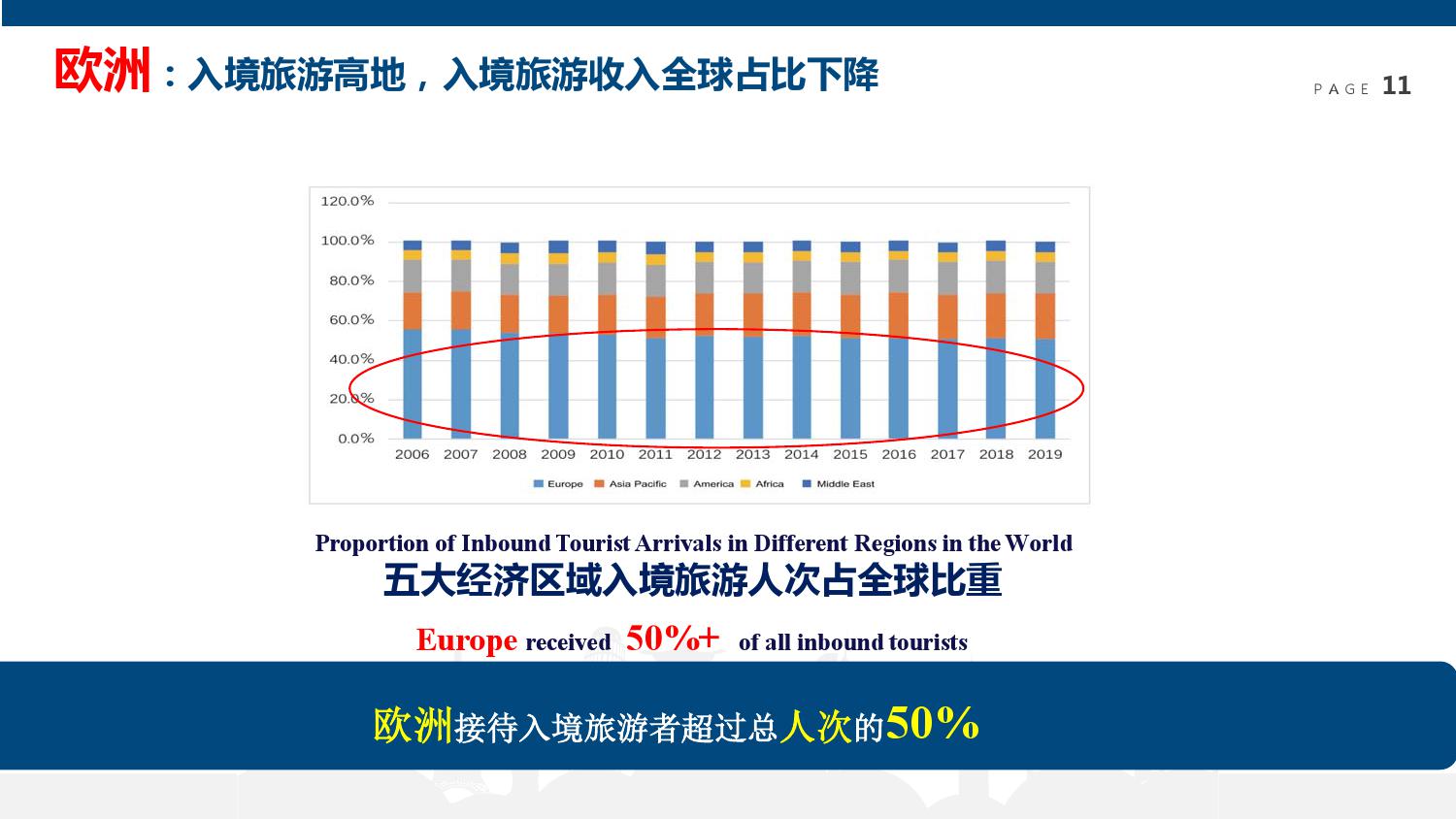 欧洲：入境旅游高地，入境旅游收入全球占比下降

PAGE 11

120.0%
100.0%
80.0%
60.0%
40.0%
20.0%
0.0%

2006 2007 2008 2009 2010 2011 2012 2013 2014 2015 2016 2017 2018 2019

Europe Asia Pacific America Africa Middle East

Proportion of Inbound Tourist Arrivals in Different Regions in the World
五大经济区域入境旅游人次占全球比重

Europe received 50%+ of all inbound tourists

欧洲接待入境旅游者超过总人次的50%